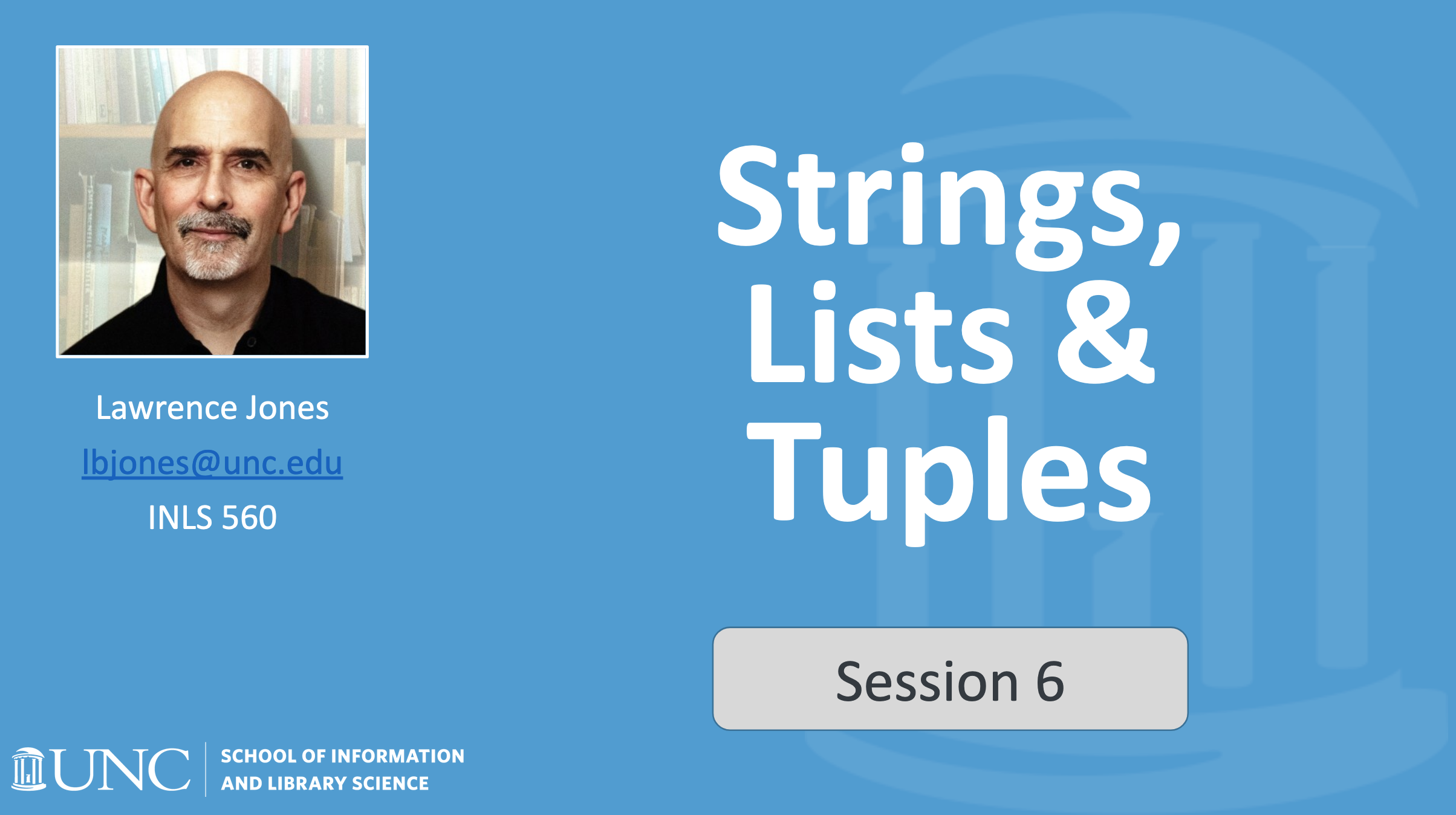 Lawrence Jones

lbjones@unc.edu

INLS 560

Strings, Lists & Tuples

Session 6

UNC SCHOOL OF INFORMATION AND LIBRARY SCIENCE